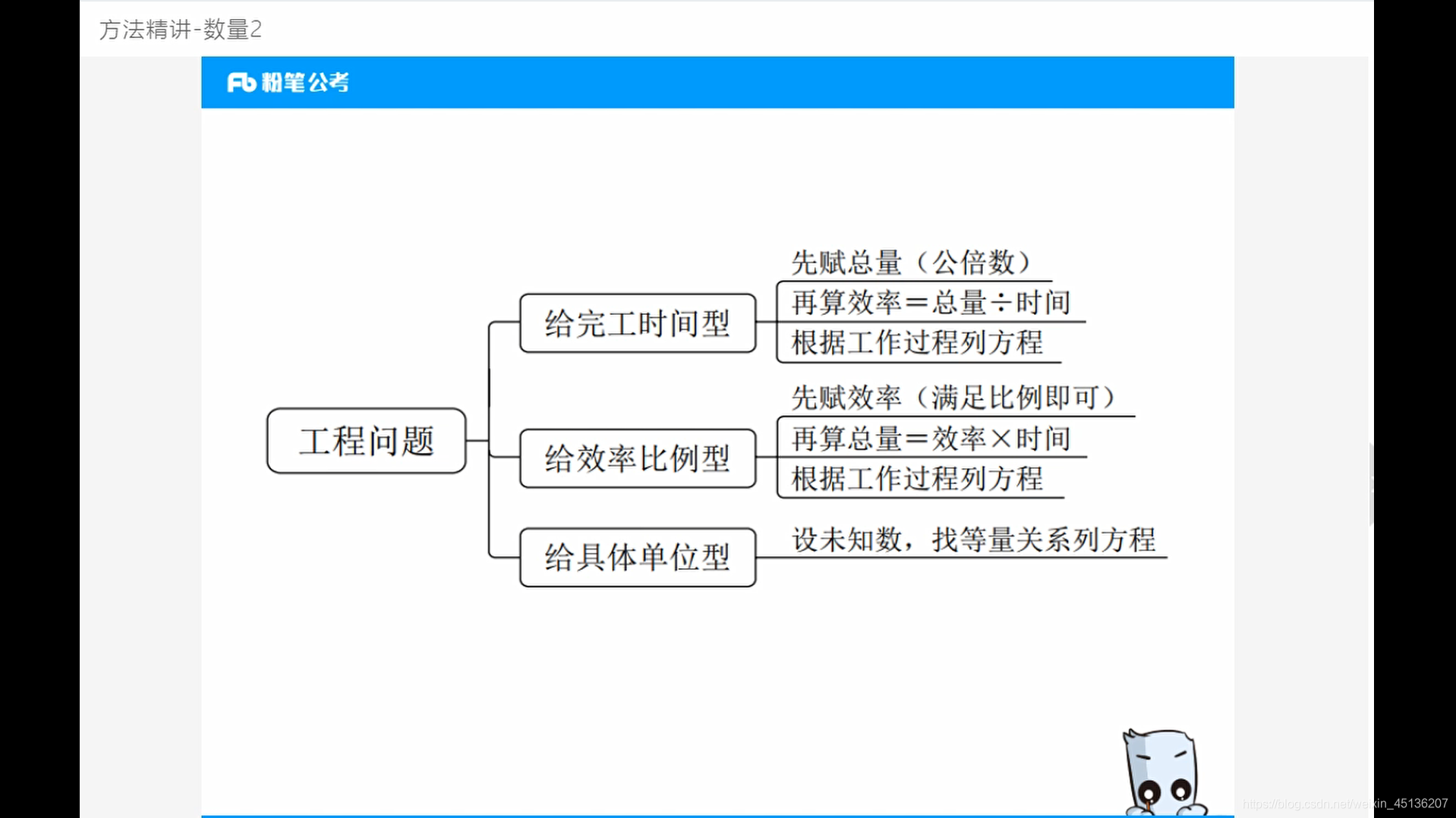 方法精讲-数量2

Fb 粉笔公考

工程问题

给完工时间型

先赋总量（公倍数）

再算效率＝总量÷时间

根据工作过程列方程

给效率比例型

先赋效率（满足比例即可）

再算总量＝效率×时间

根据工作过程列方程

给具体单位型

设未知数，找等量关系列方程

https://blog.csdn.net/weixin_45136207